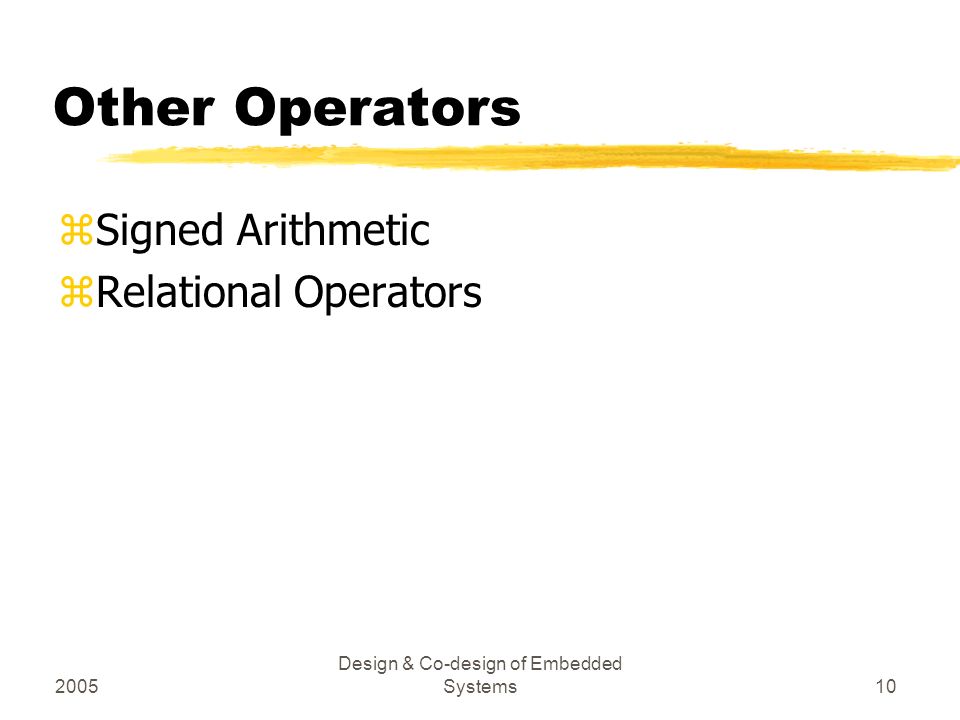 Other Operators

⌘Signed Arithmetic
⌘Relational Operators

2005

Design & Co-design of Embedded Systems

10